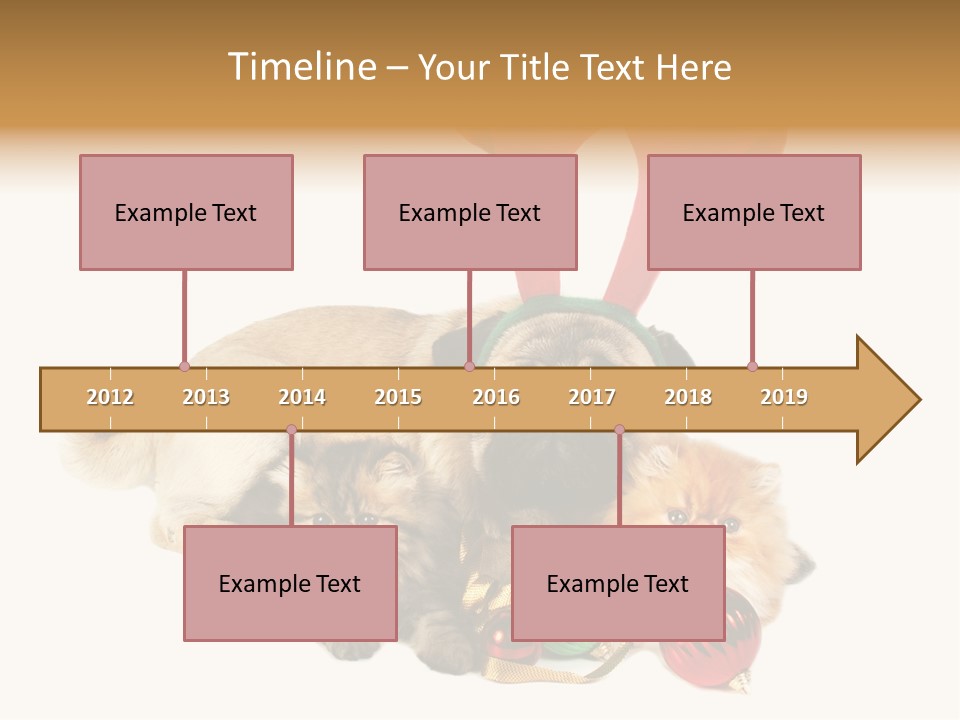 Timeline – Your Title Text Here

Example Text

Example Text

Example Text

2012 2013 2014 2015 2016 2017 2018 2019

Example Text

Example Text